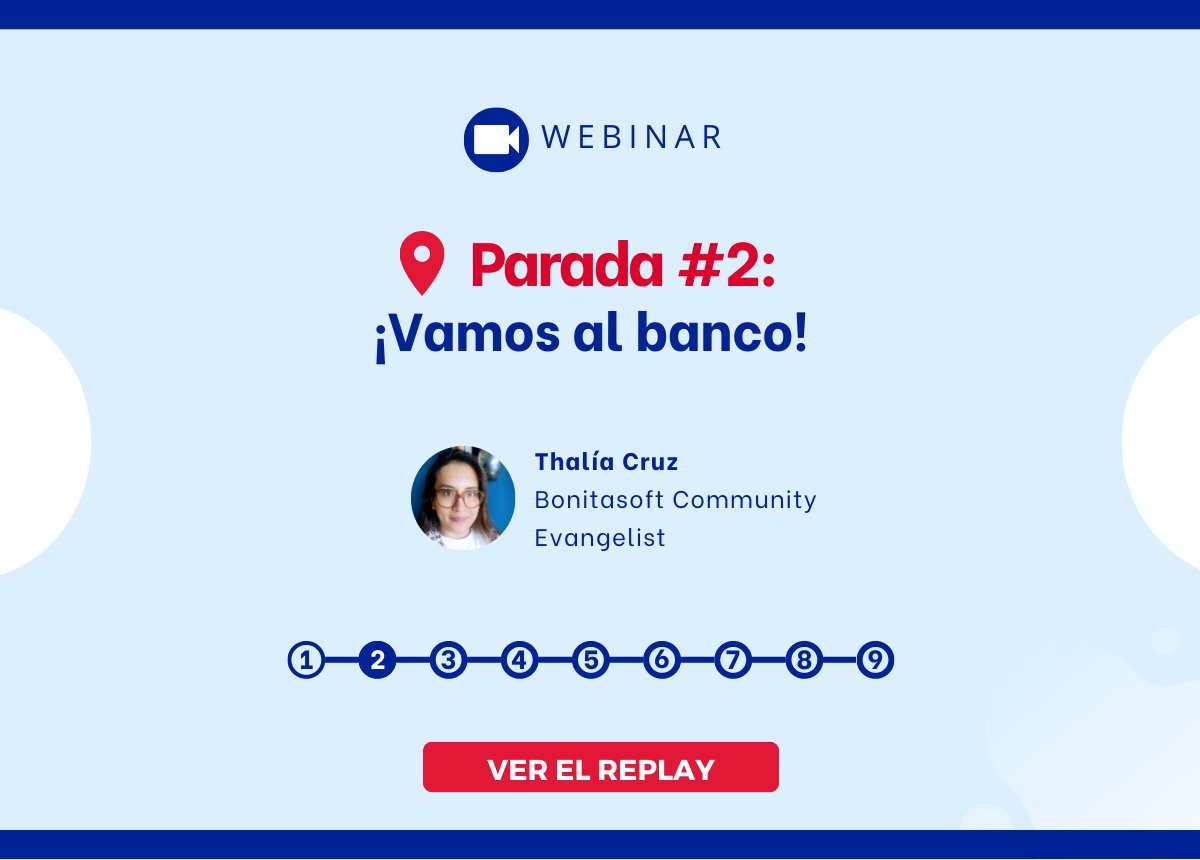 WEBINAR

Parada #2:
¡Vamos al banco!

Thalía Cruz
Bonitasoft Community Evangelist

1 2 3 4 5 6 7 8 9

VER EL REPLAY